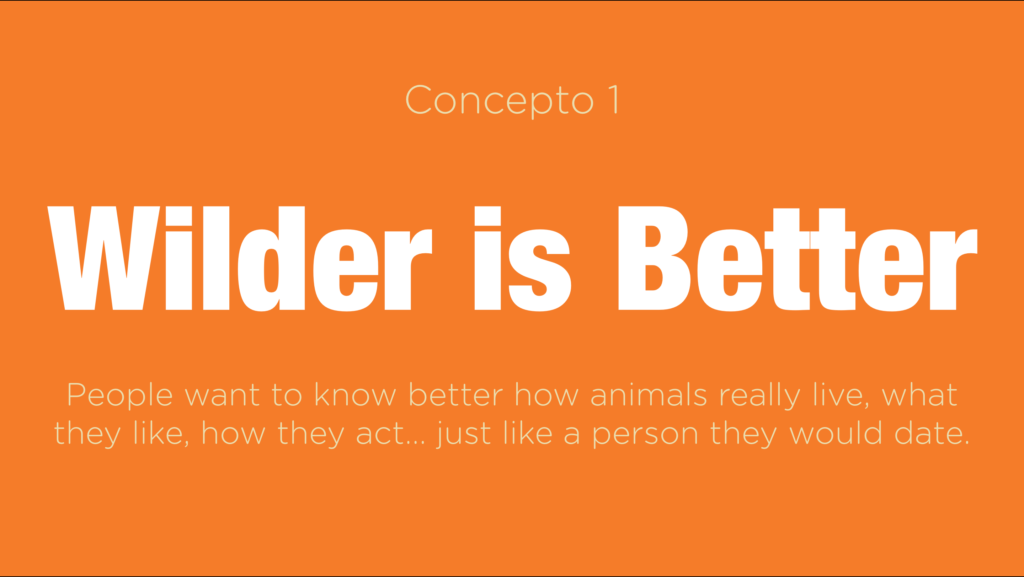 Concepto 1

Wilder is Better

People want to know better how animals really live, what they like, how they act... just like a person they would date.